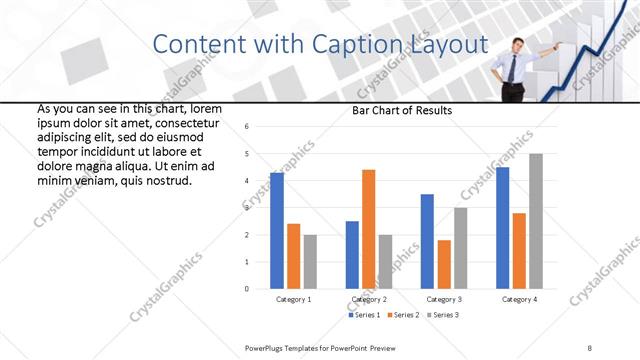 Content with Caption Layout

As you can see in this chart, lorem ipsum dolor sit amet, consectetur adipiscing elit, sed do eiusmod tempor incididunt ut labore et dolore magna aliqua. Ut enim ad minim veniam, quis nostrud.

Bar Chart of Results

6
5
4
3
2
1
0

Category 1
Category 2
Category 3
Category 4

Series 1 Series 2 Series 3

CrystalGraphics

PowerPlugs Templates for PowerPoint Preview

8